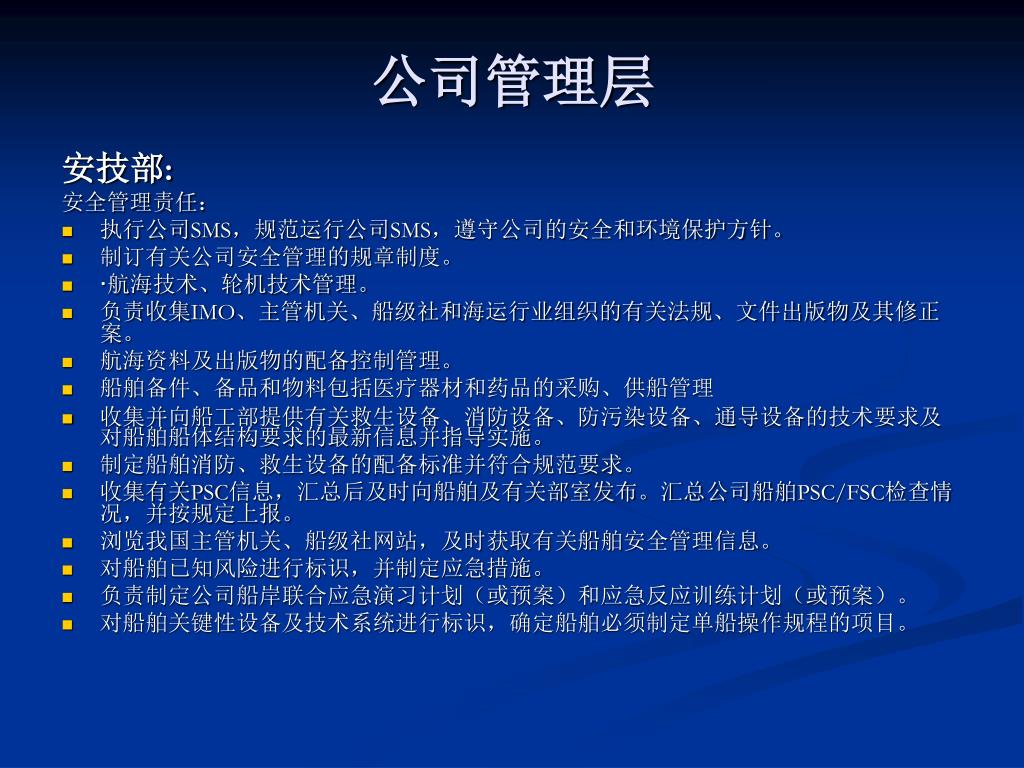 公司管理层

安技部:
安全管理责任：

- 执行公司SMS，规范运行公司SMS，遵守公司的安全和环境保护方针。
- 制订有关公司安全管理的规章制度。
- ·航海技术、轮机技术管理。
- 负责收集IMO、主管机关、船级社和海运行业组织的有关法规、文件出版物及其修正案。
- 航海资料及出版物的配备控制管理。
- 船舶备件、备品和物料包括医疗器材和药品的采购、供船管理
- 收集并向船工部提供有关救生设备、消防设备、防污染设备、通导设备的技术要求及对船舶船体结构要求的最新信息并指导实施。
- 制定船舶消防、救生设备的配备标准并符合规范要求。
- 收集有关PSC信息，汇总后及时向船舶及有关部室发布。汇总公司船舶PSC/FSC检查情况，并按规定上报。
- 浏览我国主管机关、船级社网站，及时获取有关船舶安全管理信息。
- 对船舶已知风险进行标识，并制定应急措施。
- 负责制定公司船岸联合应急演习计划（或预案）和应急反应训练计划（或预案）。
- 对船舶关键性设备及技术系统进行标识，确定船舶必须制定单船操作规程的项目。